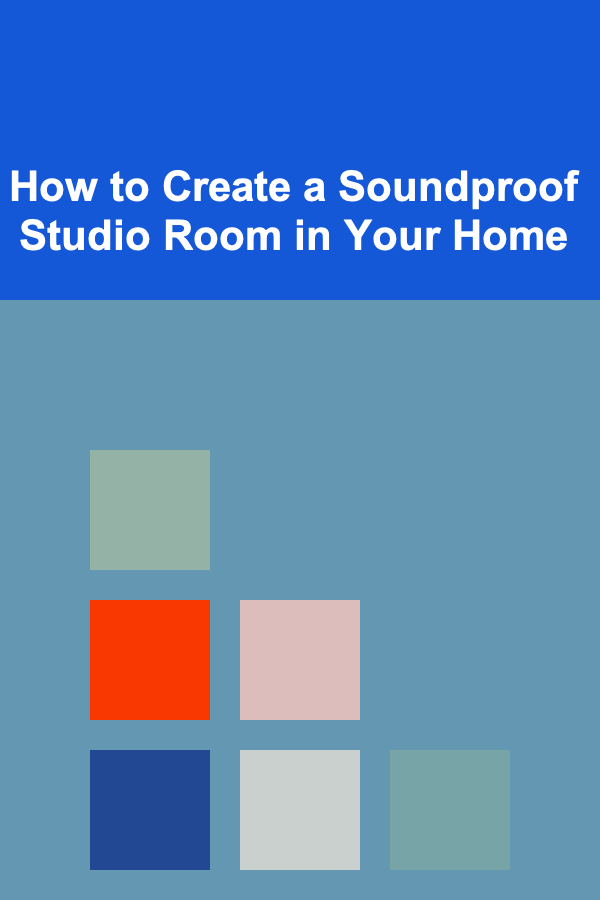 How to Create a Soundproof Studio Room in Your Home